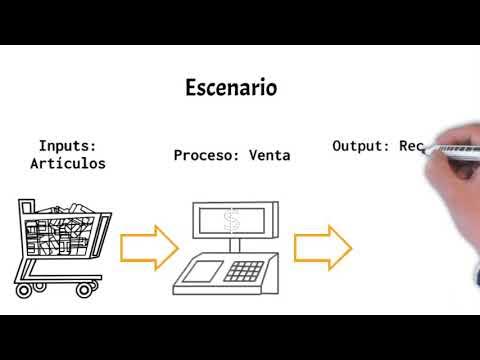 Escenario

Inputs: Artículos

Proceso: Venta

Output: Rec

$